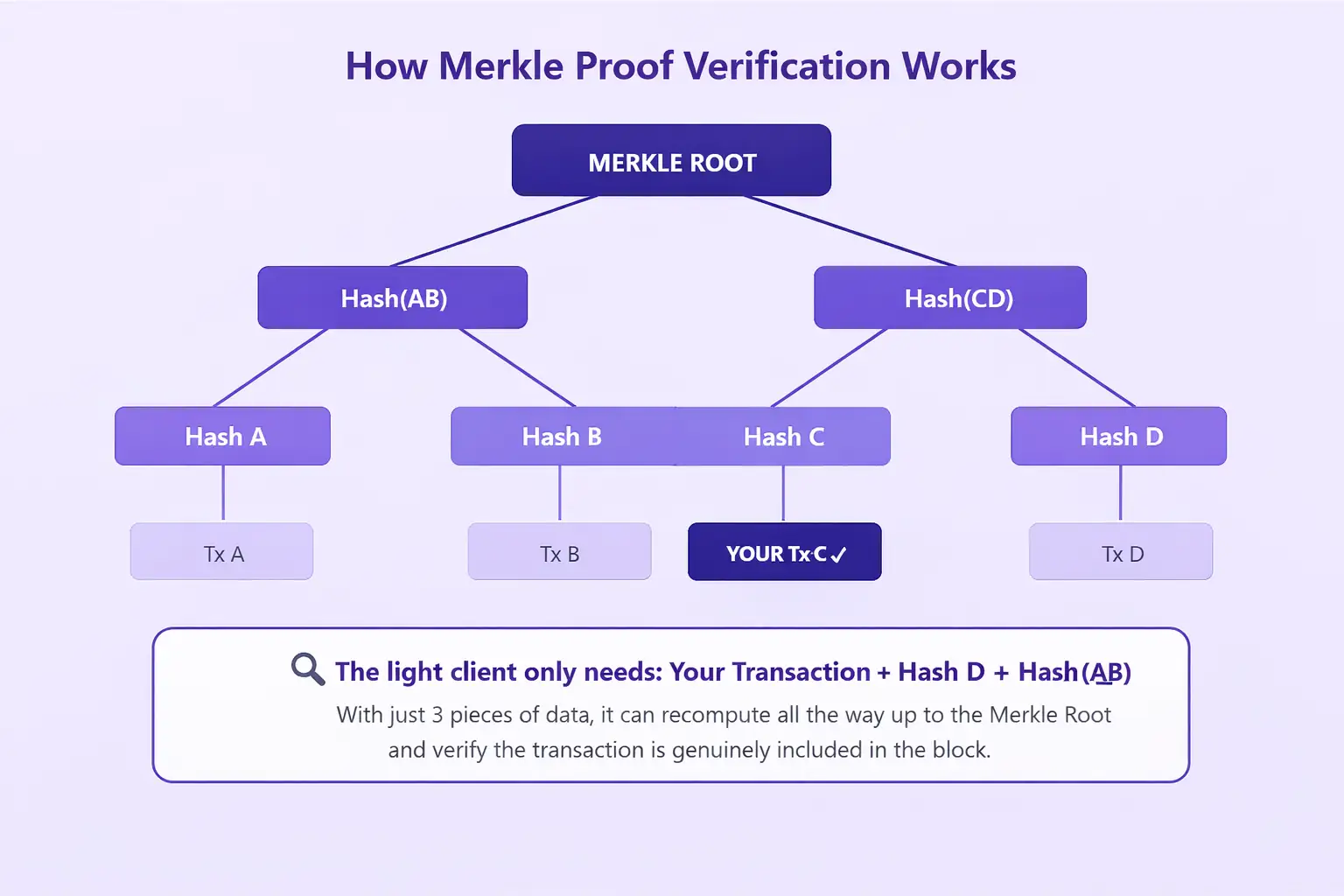 How Merkle Proof Verification Works

MERKLE ROOT

Hash(AB)

Hash(CD)

Hash A

Hash B

Hash C

Hash D

Tx A

Tx B

YOUR Tx C ✓

Tx D

The light client only needs: Your Transaction + Hash D + Hash(AB)

With just 3 pieces of data, it can recompute all the way up to the Merkle Root and verify the transaction is genuinely included in the block.